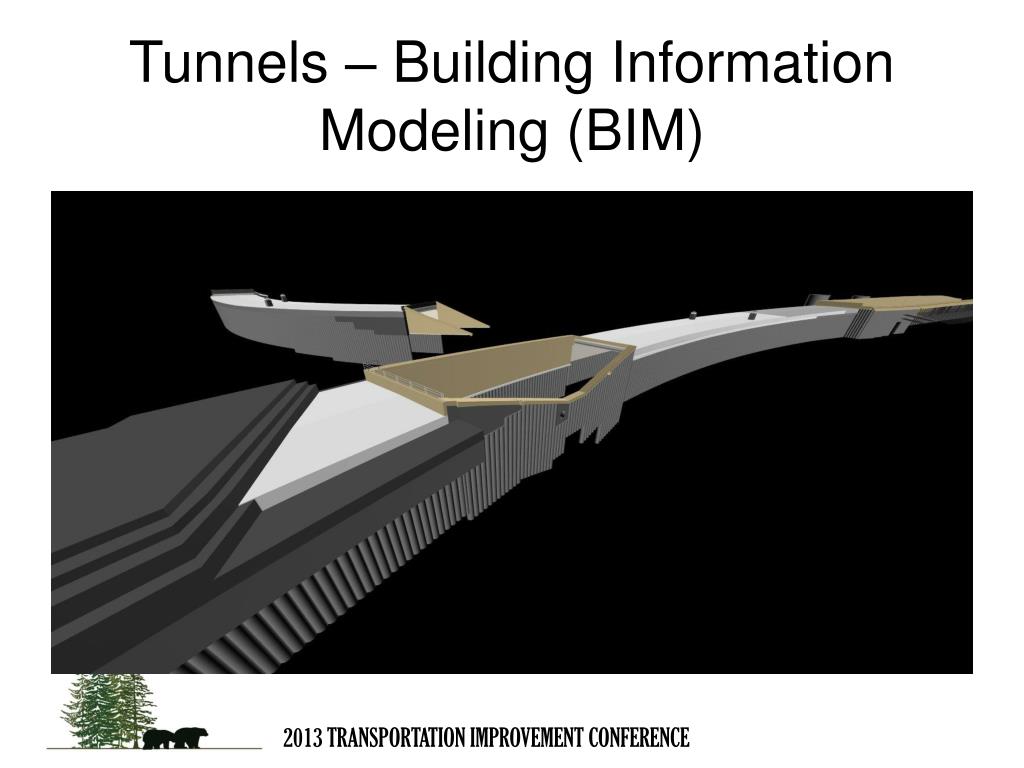 Tunnels – Building Information Modeling (BIM)

2013 TRANSPORTATION IMPROVEMENT CONFERENCE